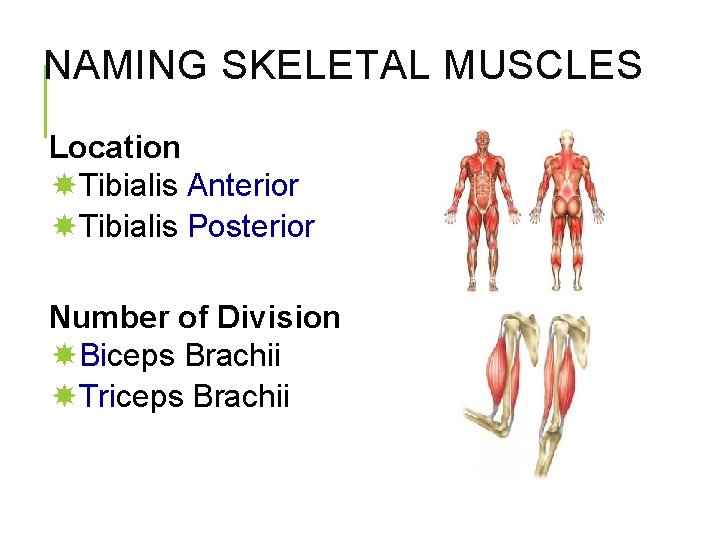 NAMING SKELETAL MUSCLES

Location
Tibialis Anterior
Tibialis Posterior

Number of Division
Biceps Brachii
Triceps Brachii